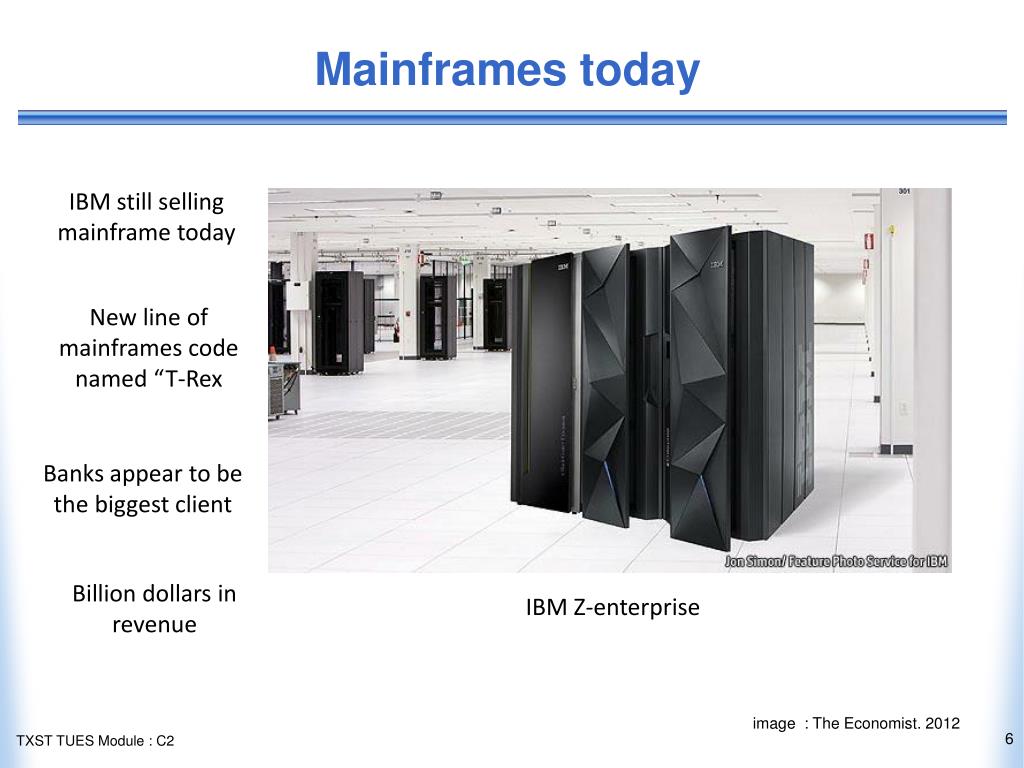 Mainframes today

IBM still selling mainframe today

New line of mainframes code named “T-Rex

Banks appear to be the biggest client

Billion dollars in revenue

301

IBM

IBM

Jon Simon/ Feature Photo Service for IBM

IBM Z-enterprise

image : The Economist. 2012

TXST TUES Module : C2

6